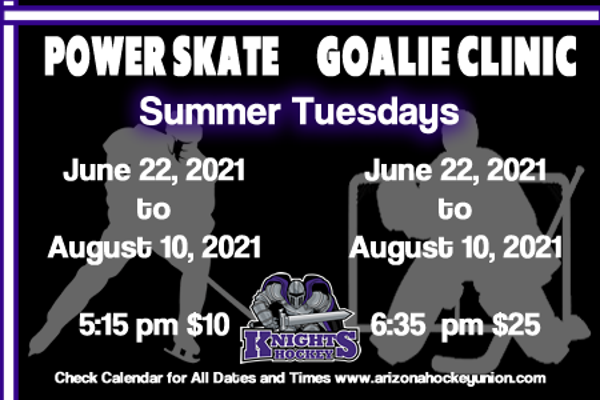 POWER SKATE

GOALIE CLINIC

Summer Tuesdays

June 22, 2021
to
August 10, 2021

5:15 pm $10

June 22, 2021
to
August 10, 2021

6:35 pm $25

KNIGHTS HOCKEY

Check Calendar for All Dates and Times www.arizonahockeyunion.com